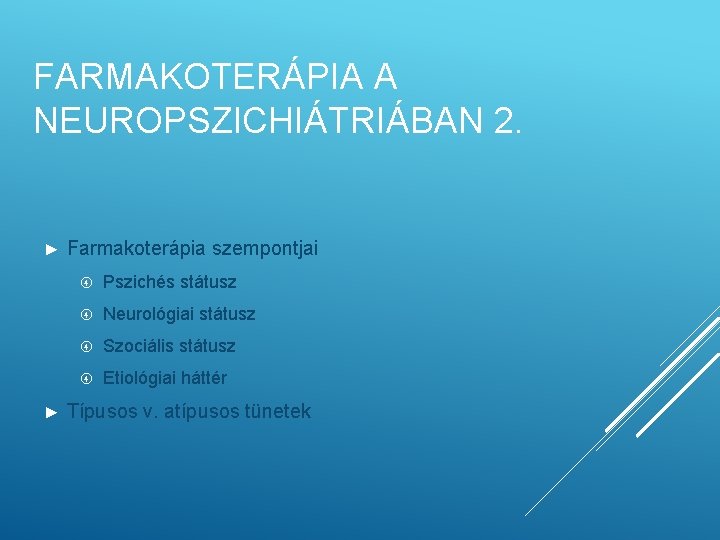 FARMAKOTERÁPIA A NEUROPSZICHIÁTRIÁBAN 2.

► Farmakoterápia szempontjai

Pszichés státusz

Neurológiai státusz

Szociális státusz

Etiológiai háttér

► Típusos v. atípusos tünetek